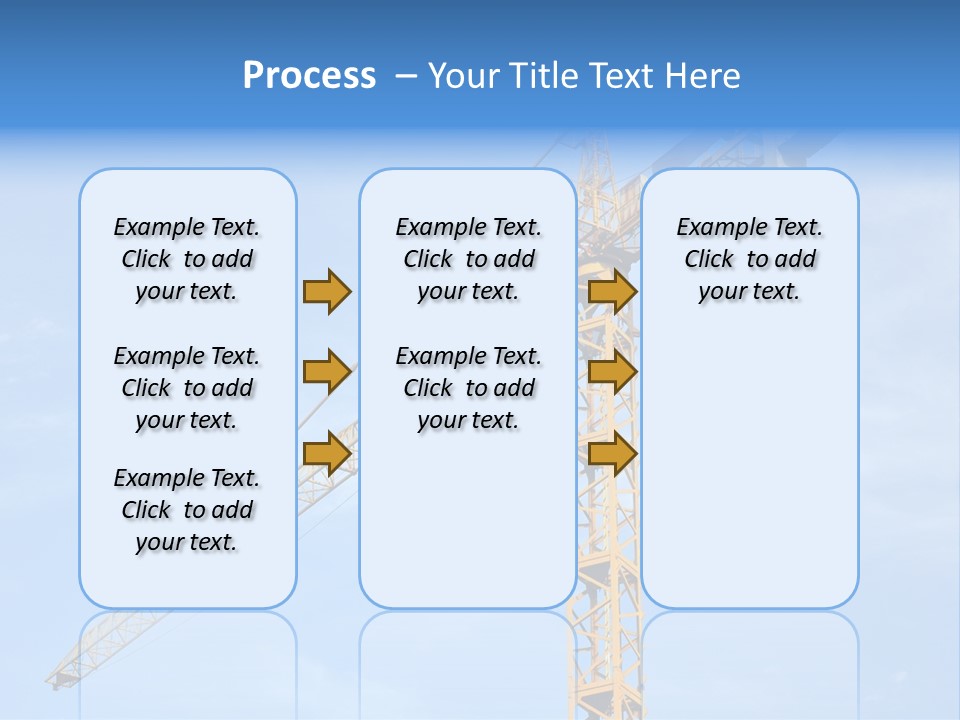 Process – Your Title Text Here

Example Text. Click to add your text.

Example Text. Click to add your text.

Example Text. Click to add your text.

Example Text. Click to add your text.

Example Text. Click to add your text.

Example Text. Click to add your text.